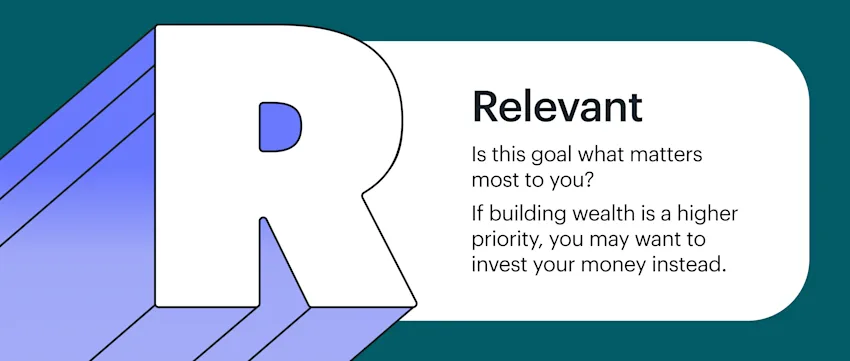 R

Relevant

Is this goal what matters most to you?

If building wealth is a higher priority, you may want to invest your money instead.